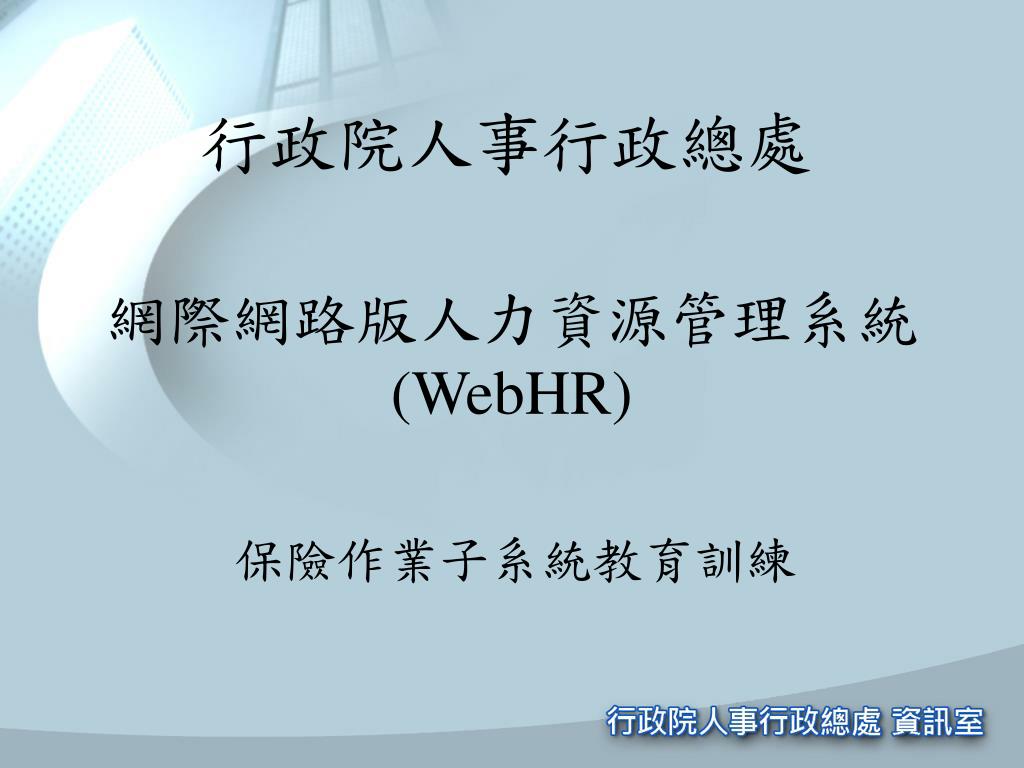 行政院人事行政總處

網際網路版人力資源管理系統
(WebHR)

保險作業子系統教育訓練

行政院人事行政總處 資訊室